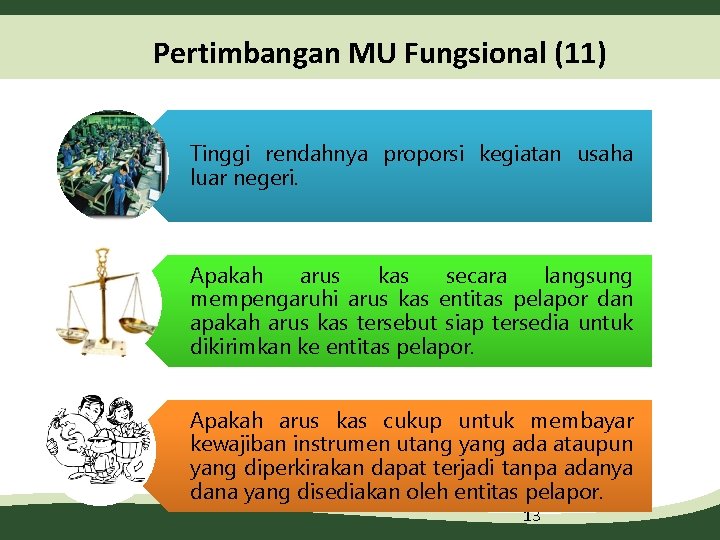 Pertimbangan MU Fungsional (11)

Tinggi rendahnya proporsi kegiatan usaha luar negeri.

Apakah arus kas secara langsung mempengaruhi arus kas entitas pelapor dan apakah arus kas tersebut siap tersedia untuk dikirimkan ke entitas pelapor.

Apakah arus kas cukup untuk membayar kewajiban instrumen utang yang ada ataupun yang diperkirakan dapat terjadi tanpa adanya dana yang disediakan oleh entitas pelapor.

13